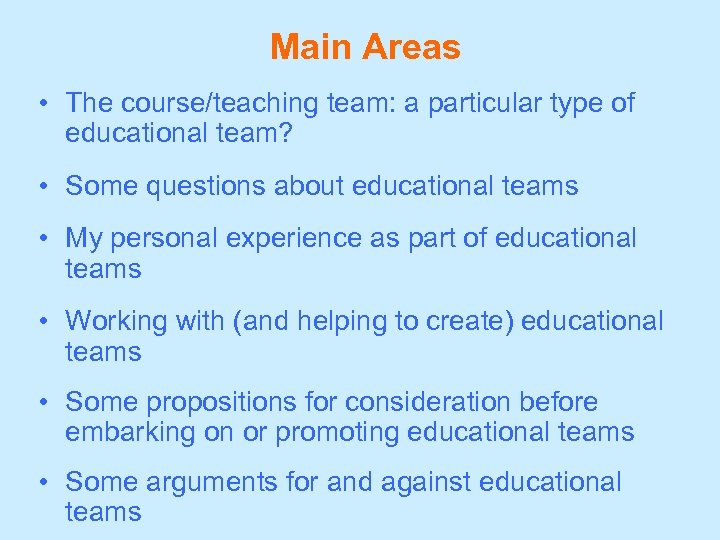 Main Areas

• The course/teaching team: a particular type of educational team?

• Some questions about educational teams

• My personal experience as part of educational teams

• Working with (and helping to create) educational teams

• Some propositions for consideration before embarking on or promoting educational teams

• Some arguments for and against educational teams